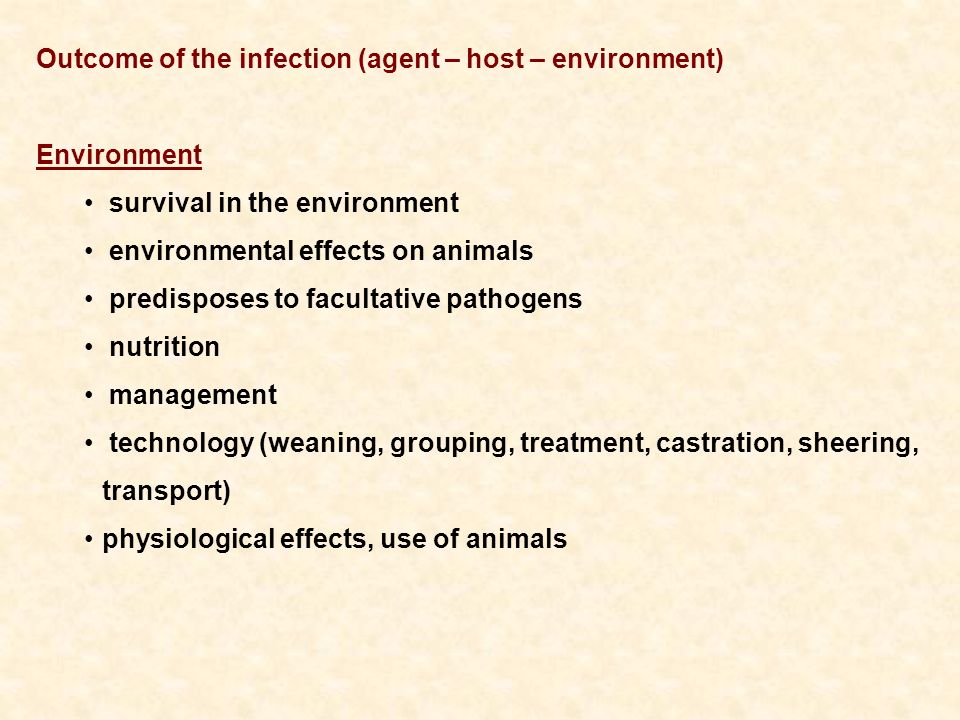 Outcome of the infection (agent – host – environment)

Environment

• survival in the environment
• environmental effects on animals
• predisposes to facultative pathogens
• nutrition
• management
• technology (weaning, grouping, treatment, castration, sheering, transport)
• physiological effects, use of animals